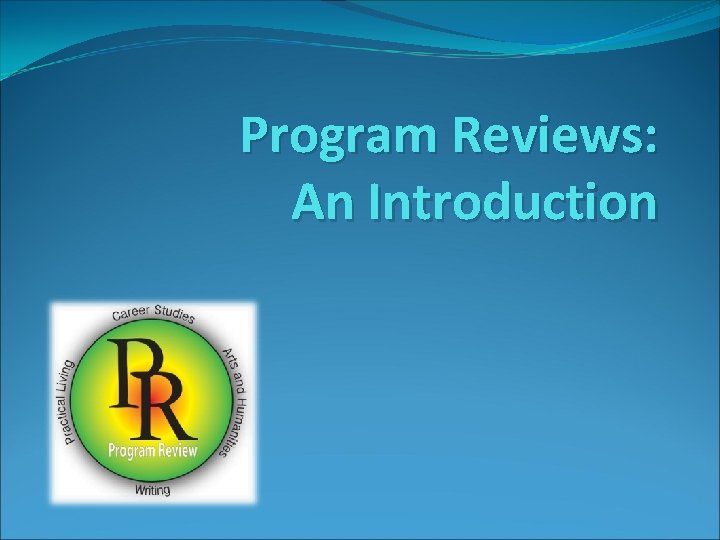 Program Reviews: An Introduction

Career Studies

Arts and Humanities

Writing

Practical Living

PR

Program Review